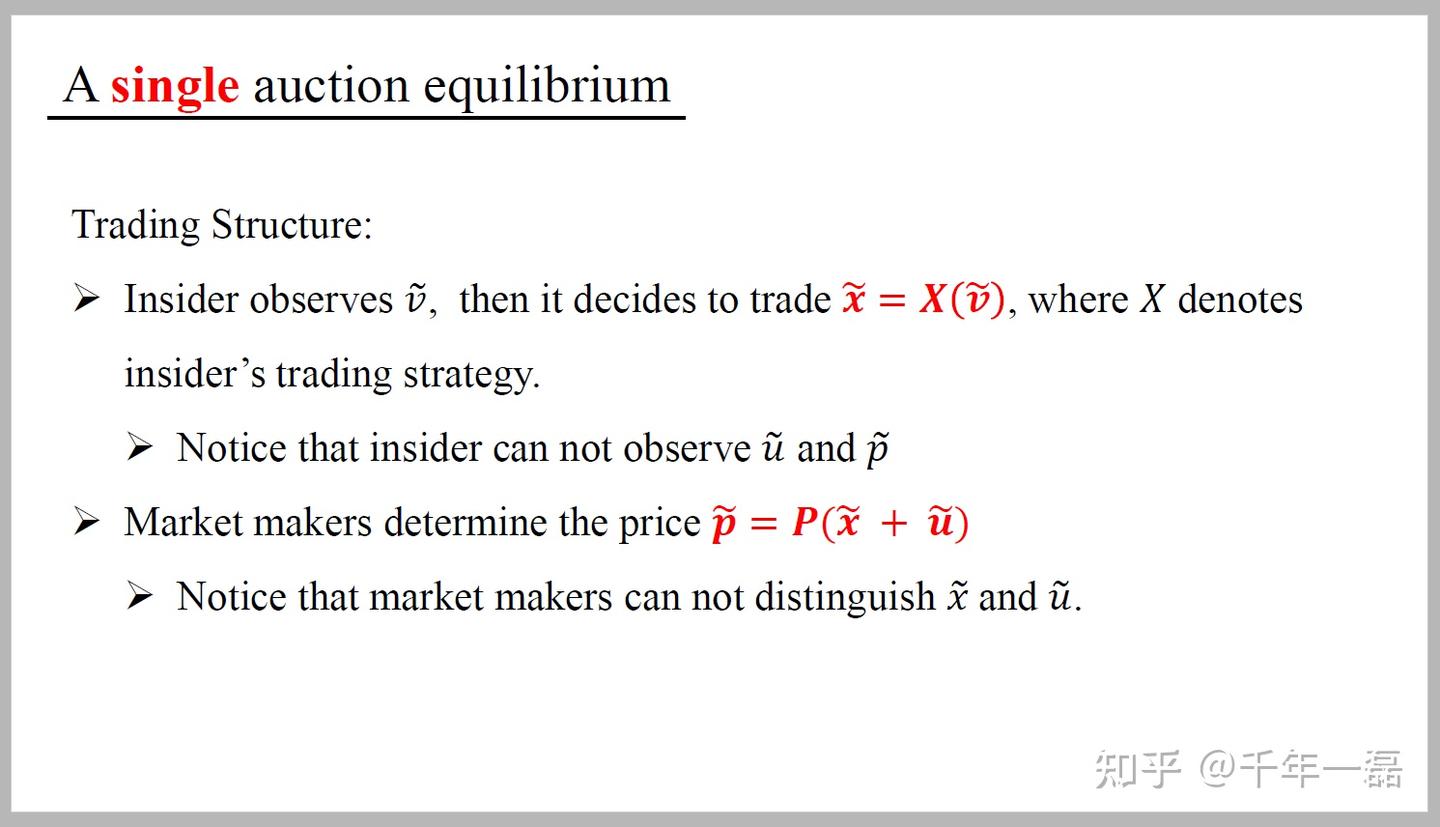 A single auction equilibrium

Trading Structure:

➢ Insider observes $\tilde{v}$, then it decides to trade $\tilde{x} = X(\tilde{v})$, where $X$ denotes insider's trading strategy.

➢ Notice that insider can not observe $\tilde{u}$ and $\tilde{p}$

➢ Market makers determine the price $\tilde{p} = P(\tilde{x} + \tilde{u})$

➢ Notice that market makers can not distinguish $\tilde{x}$ and $\tilde{u}$.

知乎 @千年一磊